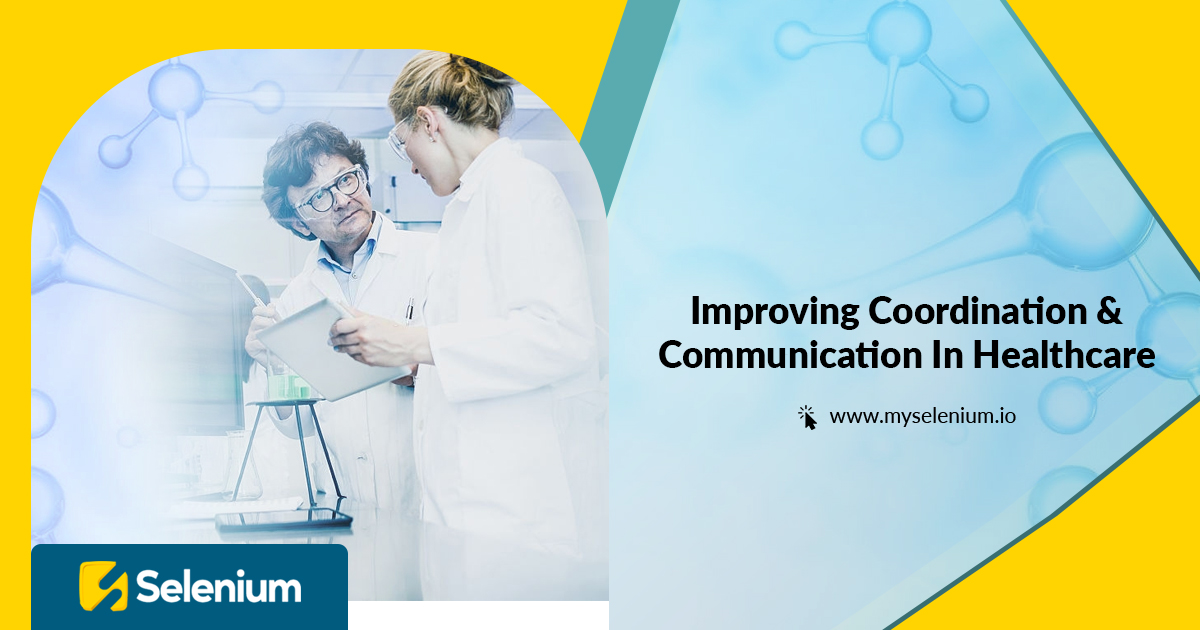 Improving Coordination & Communication In Healthcare

www.myselenium.io

Selenium